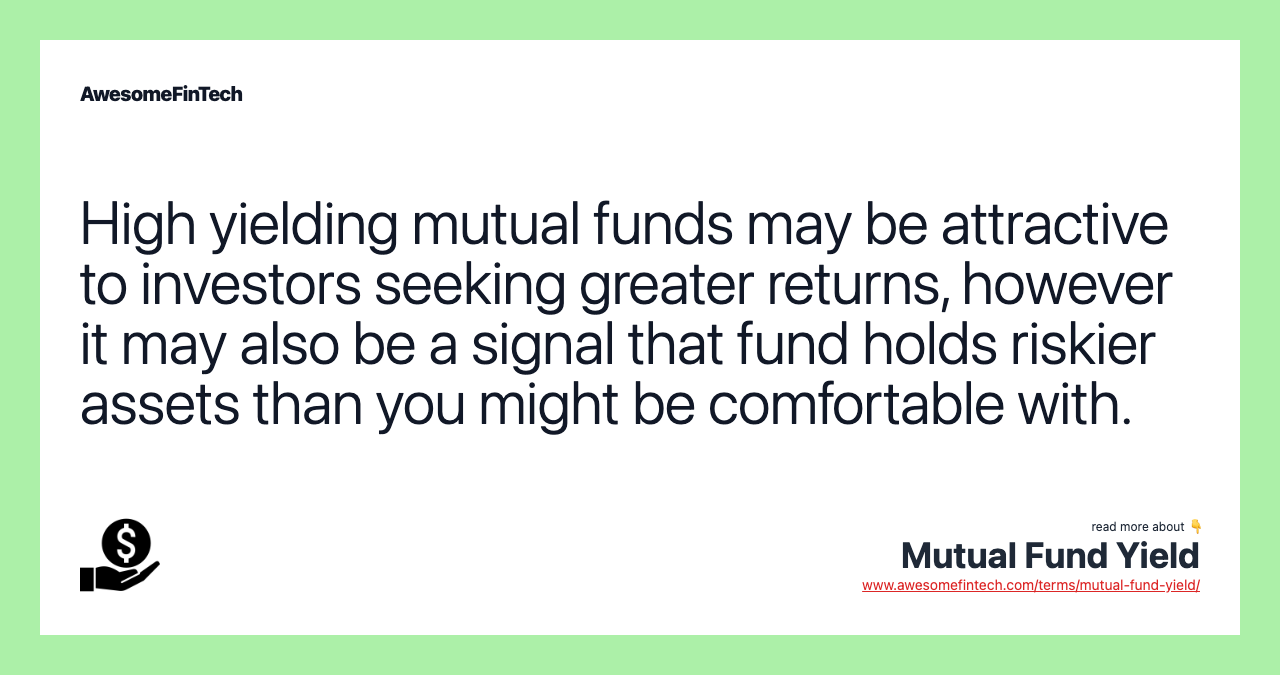 AwesomeFinTech

High yielding mutual funds may be attractive to investors seeking greater returns, however it may also be a signal that fund holds riskier assets than you might be comfortable with.

read more about 👇

Mutual Fund Yield

www.awesomefintech.com/terms/mutual-fund-yield/